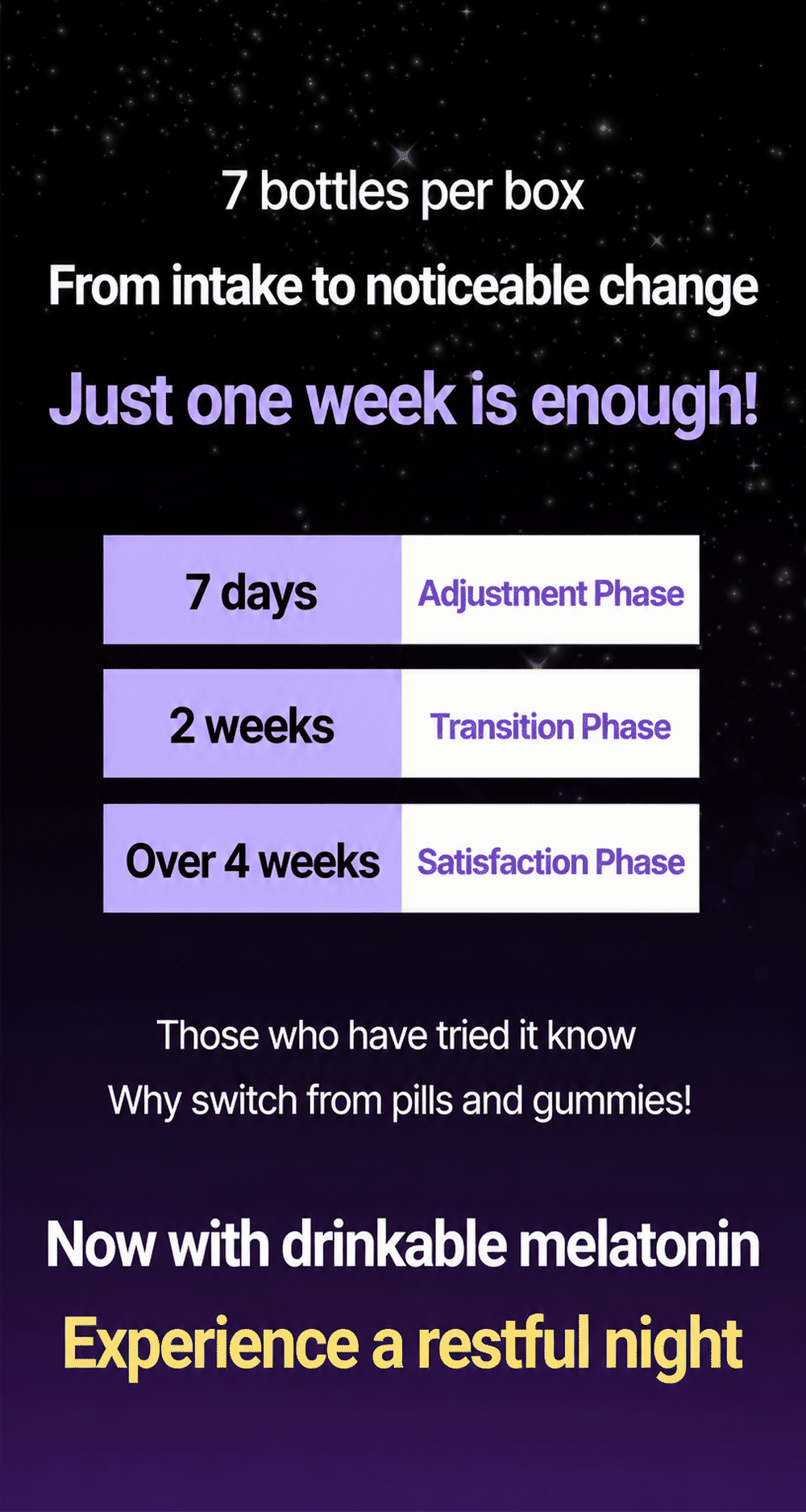 7 bottles per box

From intake to noticeable change

Just one week is enough!

| 7 days | Adjustment Phase |
|---|---|
| 2 weeks | Transition Phase |
| Over 4 weeks | Satisfaction Phase |

Those who have tried it know

Why switch from pills and gummies!

Now with drinkable melatonin

Experience a restful night